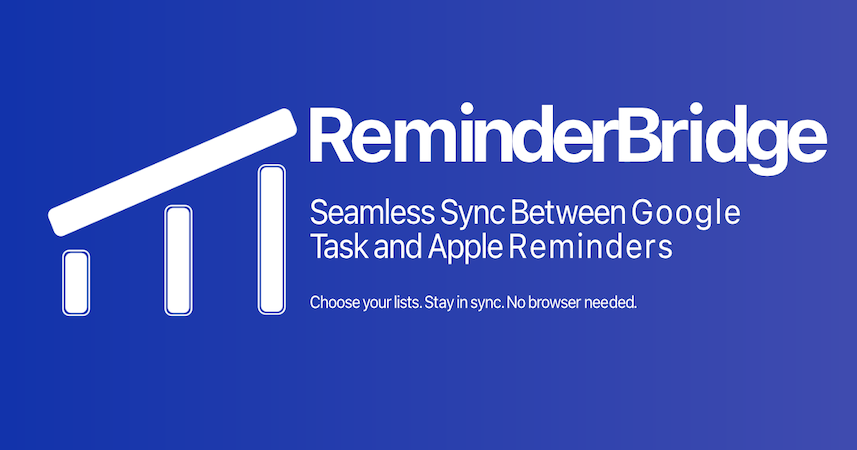 ReminderBridge

Seamless Sync Between Google Task and Apple Reminders

Choose your lists. Stay in sync. No browser needed.